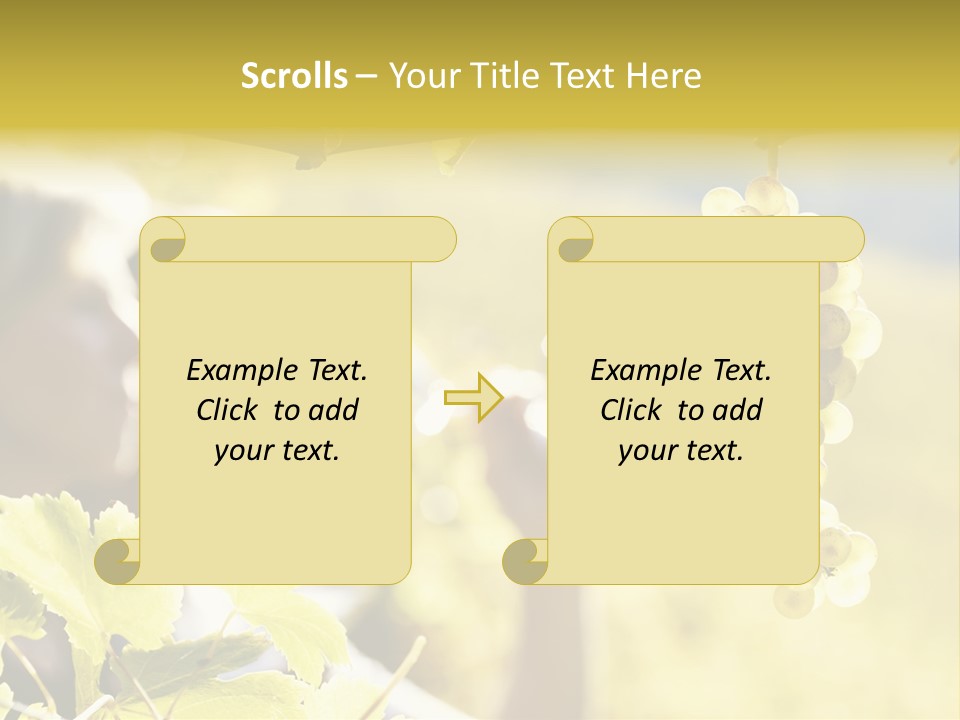 Scrolls – Your Title Text Here

Example Text. Click to add your text.

Example Text. Click to add your text.